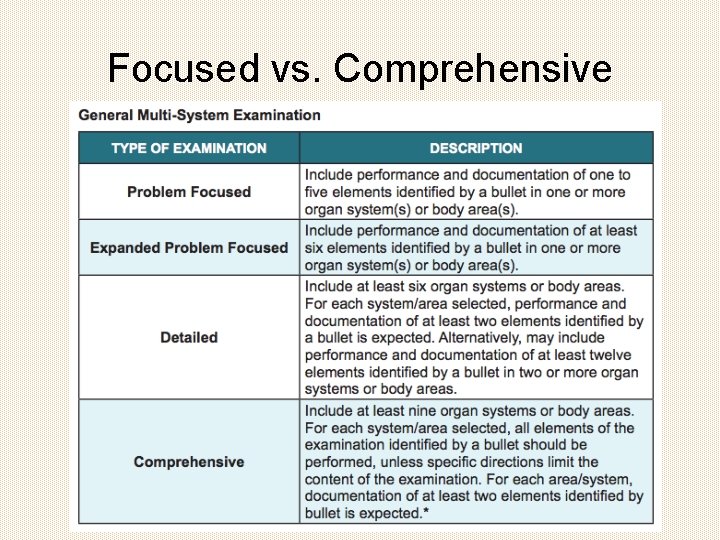 Focused vs. Comprehensive

General Multi-System Examination

| TYPE OF EXAMINATION | DESCRIPTION |
|---|---|
| Problem Focused | Include performance and documentation of one to five elements identified by a bullet in one or more organ system(s) or body area(s). |
| Expanded Problem Focused | Include performance and documentation of at least six elements identified by a bullet in one or more organ system(s) or body area(s). |
| Detailed | Include at least six organ systems or body areas. For each system/area selected, performance and documentation of at least two elements identified by a bullet is expected. Alternatively, may include performance and documentation of at least twelve elements identified by a bullet in two or more organ systems or body areas. |
| Comprehensive | Include at least nine organ systems or body areas. For each system/area selected, all elements of the examination identified by a bullet should be performed, unless specific directions limit the content of the examination. For each area/system, documentation of at least two elements identified by bullet is expected.* |